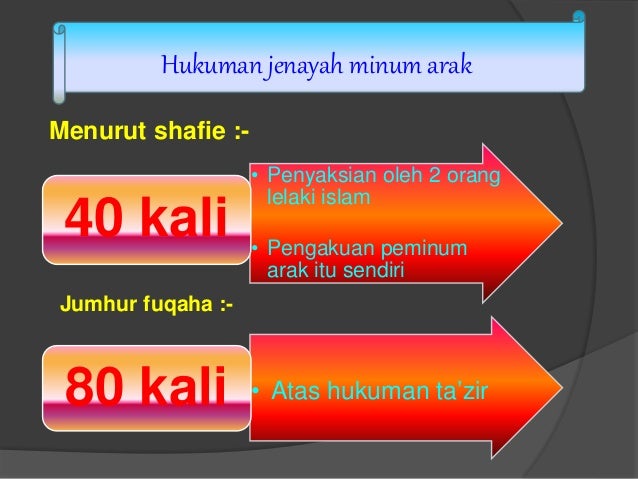 Hukuman jenayah minum arak

Menurut shafie :-

40 kali

• Penyaksian oleh 2 orang lelaki islam

• Pengakuan peminum arak itu sendiri

Jumhur fuqaha :-

80 kali

• Atas hukuman ta'zir